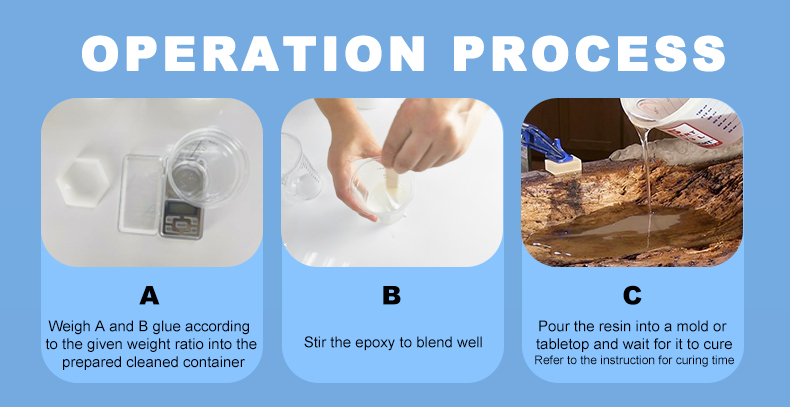 OPERATION PROCESS

A

Weigh A and B glue according to the given weight ratio into the prepared cleaned container

B

Stir the epoxy to blend well

C

Pour the resin into a mold or tabletop and wait for it to cure

Refer to the instruction for curing time